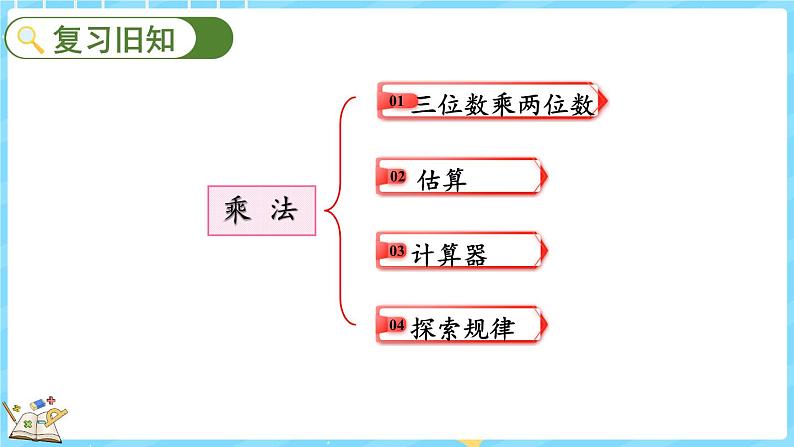 复习旧知

乘 法

01 三位数乘两位数

02 估算

03 计算器

04 探索规律